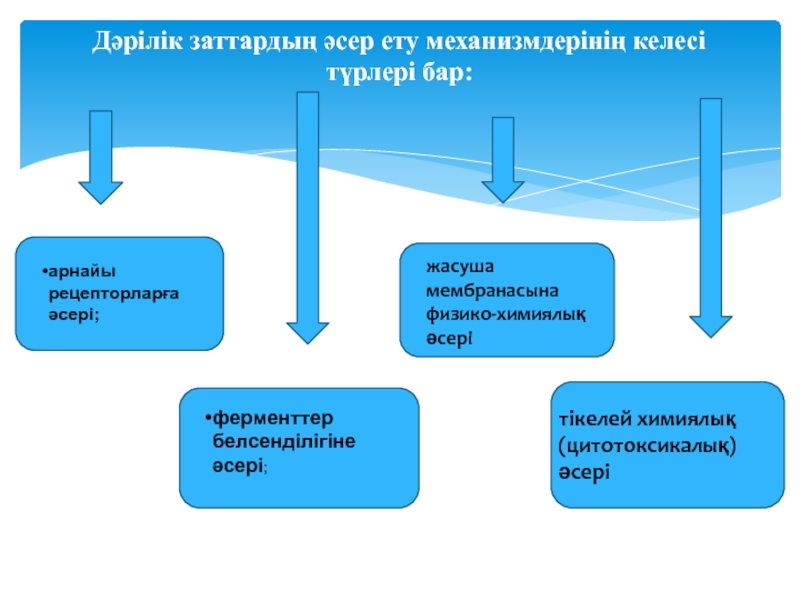 Дәрілік заттардың әсер ету механизмдерінің келесі түрлері бар:

•арнайы рецепторларға әсері;

•ферменттер белсенділігіне әсері;

жасуша мембранасына физико-химиялық әсері

тікелей химиялық (цитотоксикалық) әсері